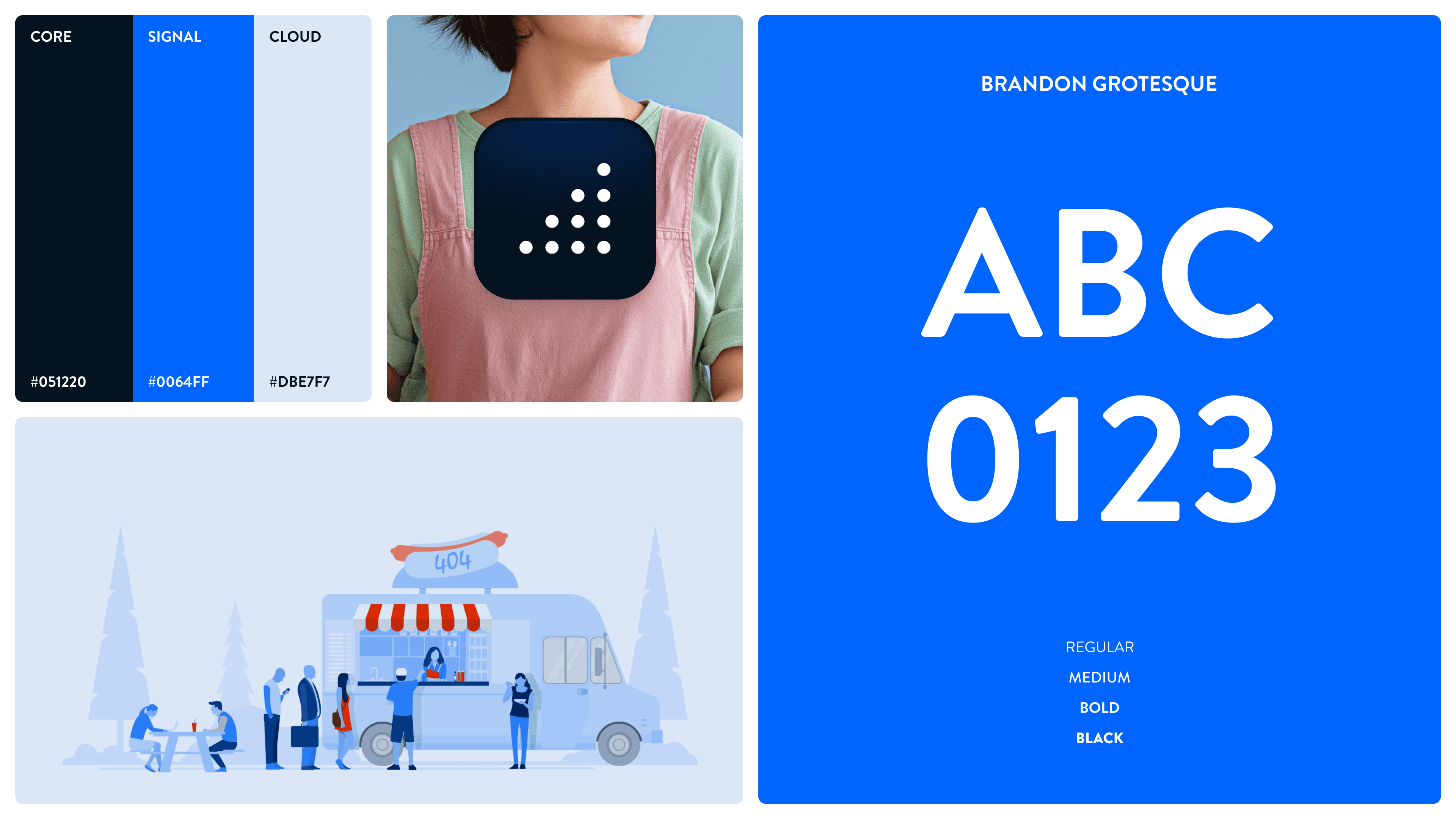 CORE
#051220

SIGNAL
#0064FF

CLOUD
#DBE7F7

404

BRANDON GROTESQUE

ABC
0123

REGULAR
MEDIUM
BOLD
BLACK